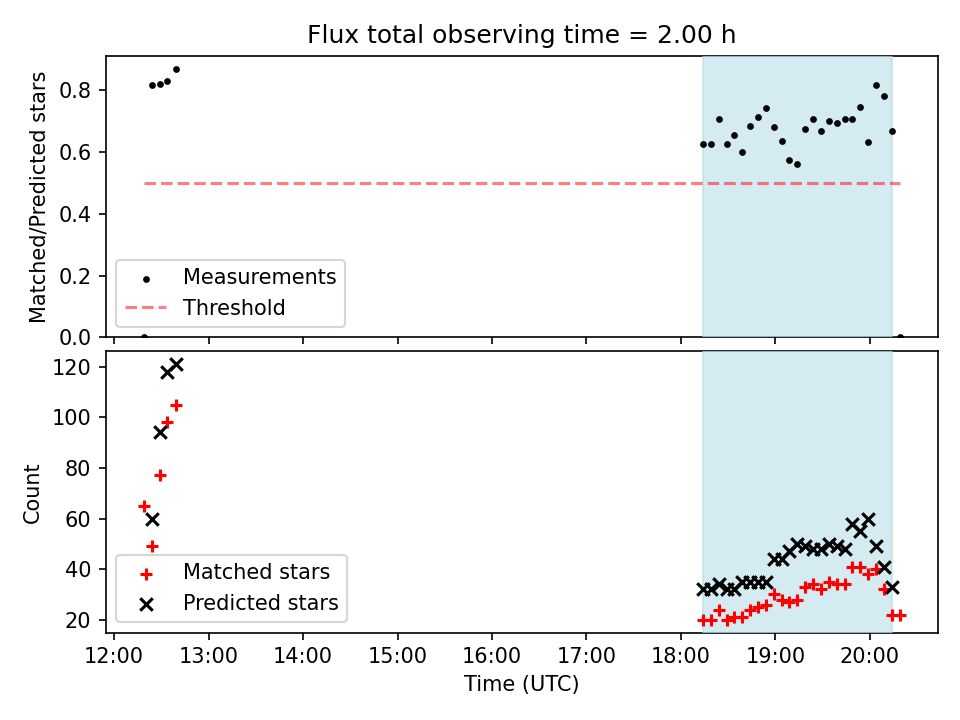 Flux total observing time = 2.00 h

Matched/Predicted stars

0.8
0.6
0.4
0.2
0.0

Measurements
Threshold

Count

120
100
80
60
40
20

Matched stars
Predicted stars

12:00 13:00 14:00 15:00 16:00 17:00 18:00 19:00 20:00

Time (UTC)